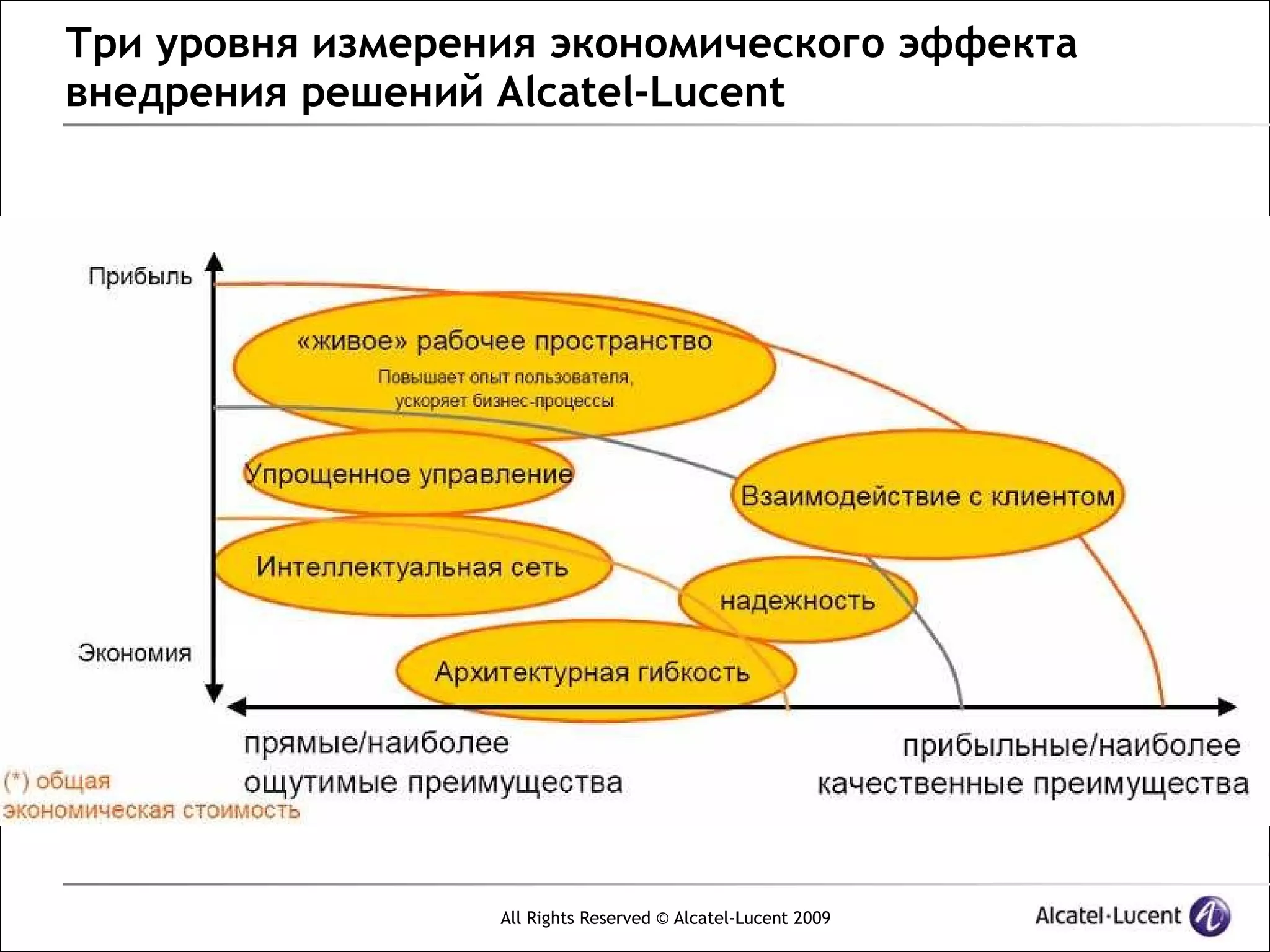 Три уровня измерения экономического эффекта внедрения решений Alcatel-Lucent

Прибыль

«живое» рабочее пространство
Повышает опыт пользователя, ускоряет бизнес-процессы

Упрощенное управление

Взаимодействие с клиентом

Интеллектуальная сеть

надежность

Экономия

Архитектурная гибкость

прямые/наиболее ощутимые преимущества

прибыльные/наиболее качественные преимущества

(*) общая экономическая стоимость

All Rights Reserved © Alcatel-Lucent 2009

Alcatel·Lucent